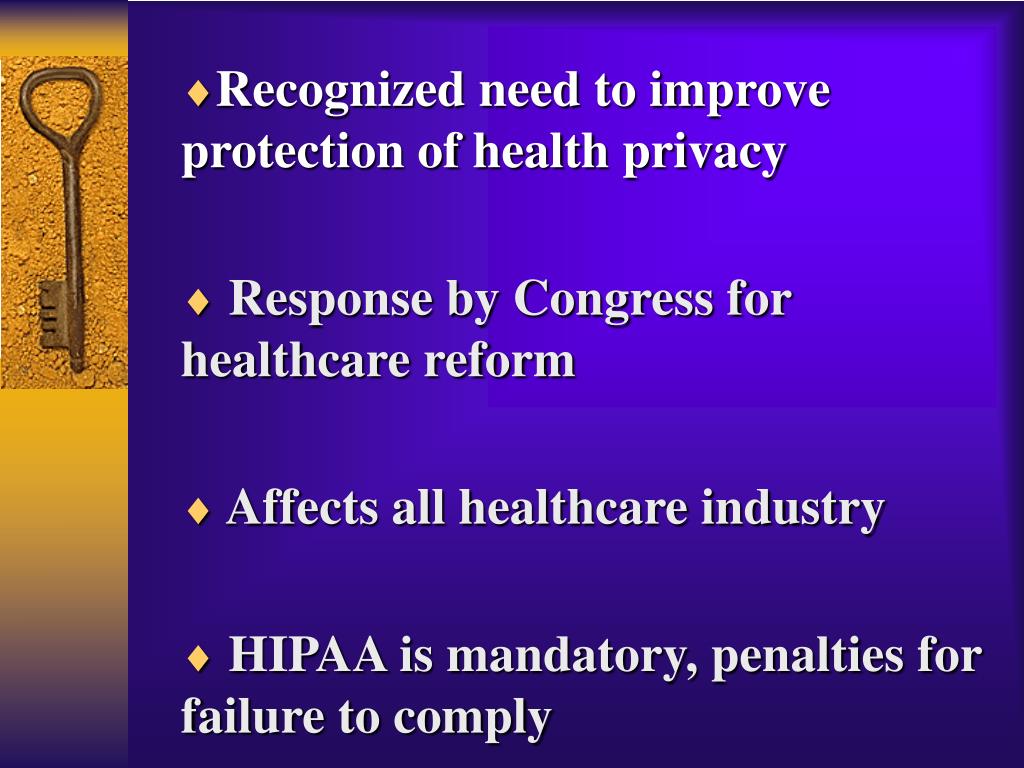 ♦Recognized need to improve protection of health privacy

♦ Response by Congress for healthcare reform

♦ Affects all healthcare industry

♦ HIPAA is mandatory, penalties for failure to comply